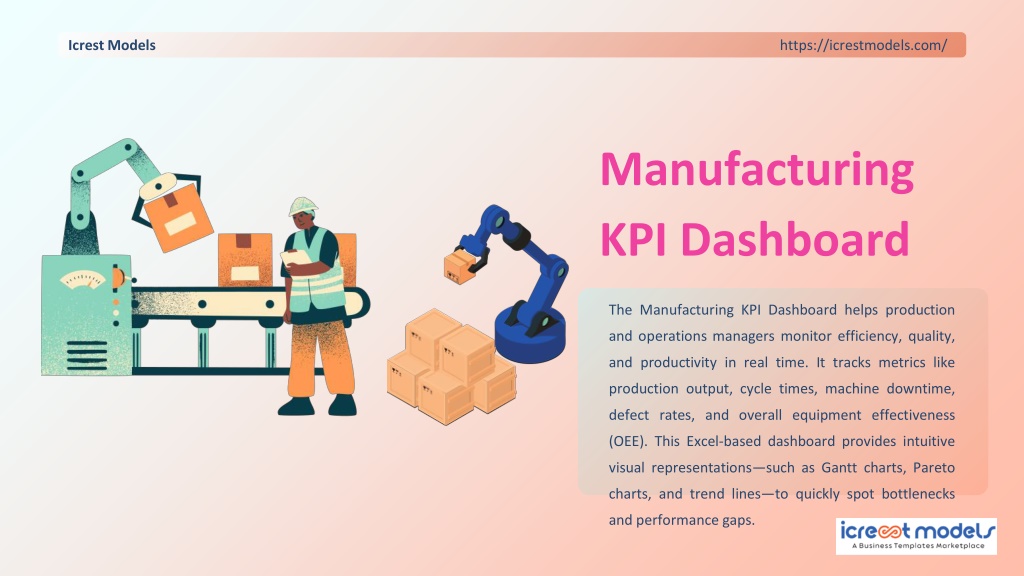 Icrest Models

https://icrestmodels.com/

Manufacturing KPI Dashboard

The Manufacturing KPI Dashboard helps production and operations managers monitor efficiency, quality, and productivity in real time. It tracks metrics like production output, cycle times, machine downtime, defect rates, and overall equipment effectiveness (OEE). This Excel-based dashboard provides intuitive visual representations—such as Gantt charts, Pareto charts, and trend lines—to quickly spot bottlenecks and performance gaps.

icrest models
A Business Templates Marketplace